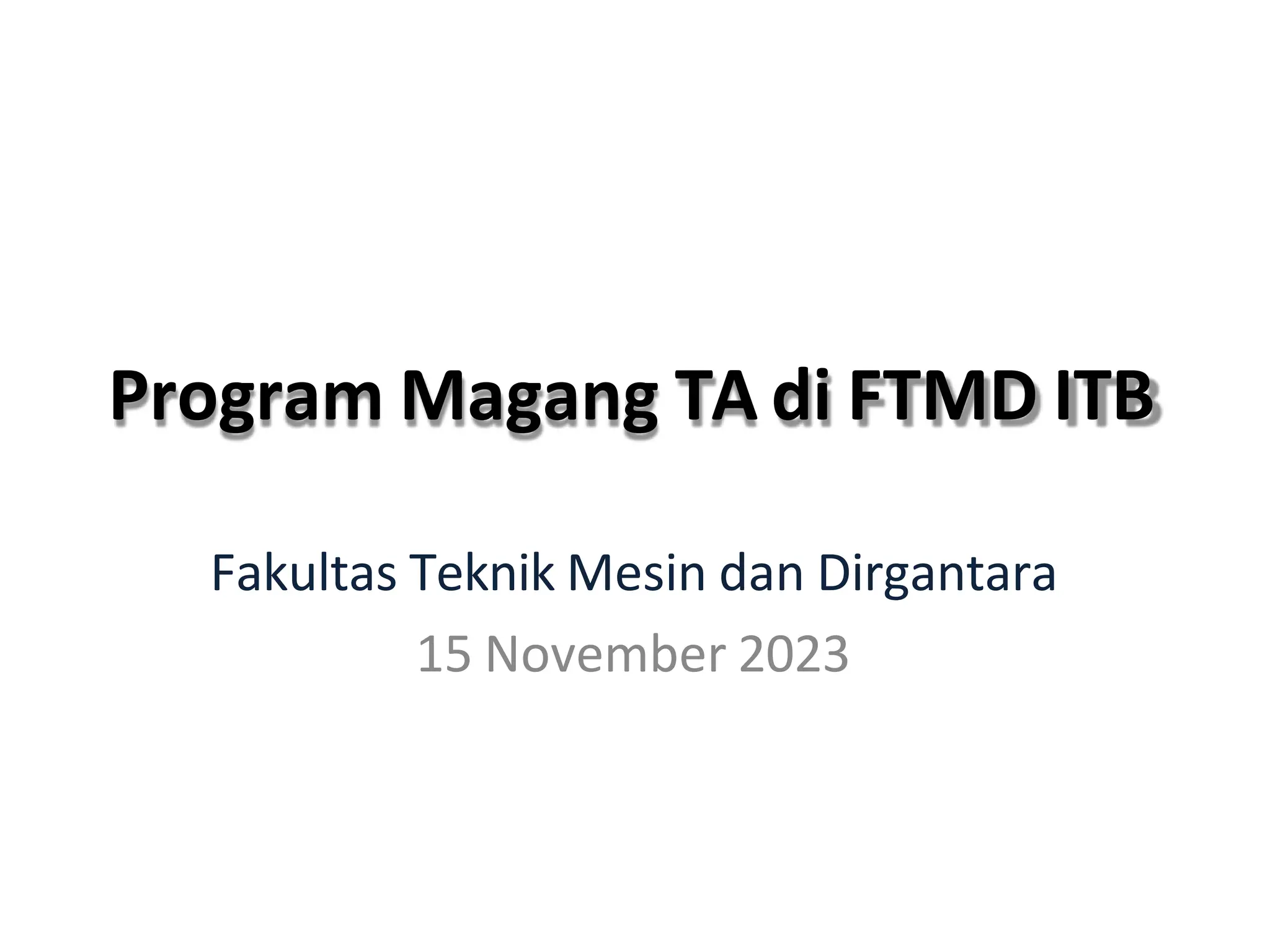 Program Magang TA di FTMD ITB

Fakultas Teknik Mesin dan Dirgantara

15 November 2023